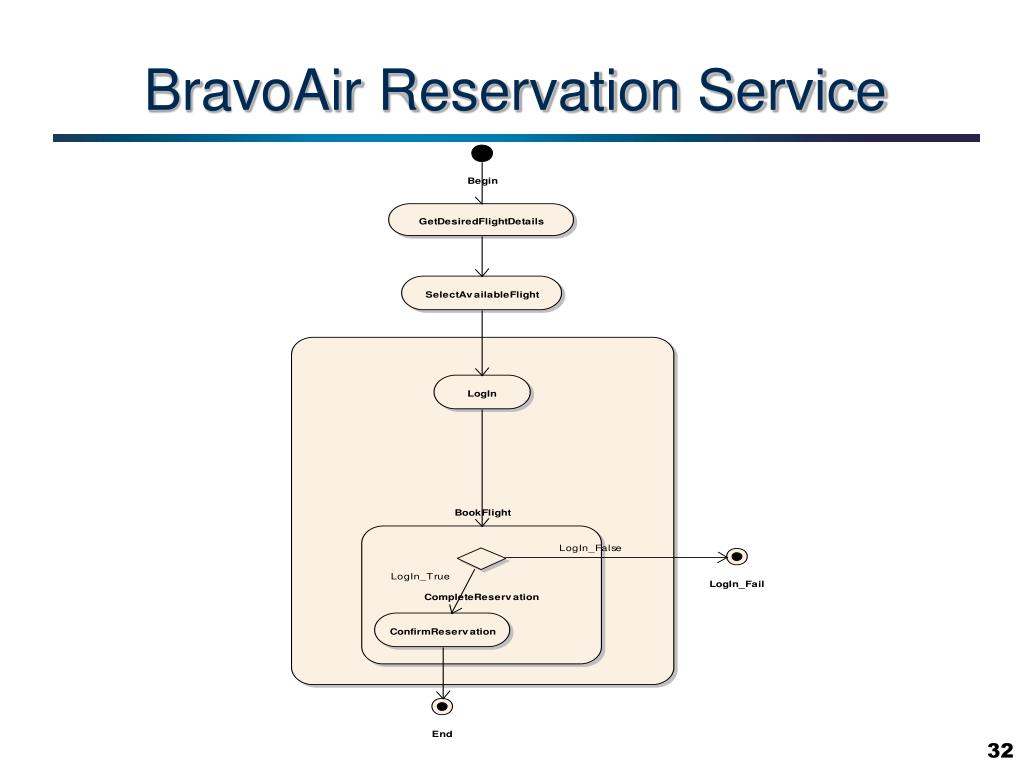 BravoAir Reservation Service

Begin

GetDesiredFlightDetails

SelectAvailableFlight

LogIn

BookFlight

LogIn_False

LogIn_Fail

LogIn_True

CompleteReservation

ConfirmReservation

End

32